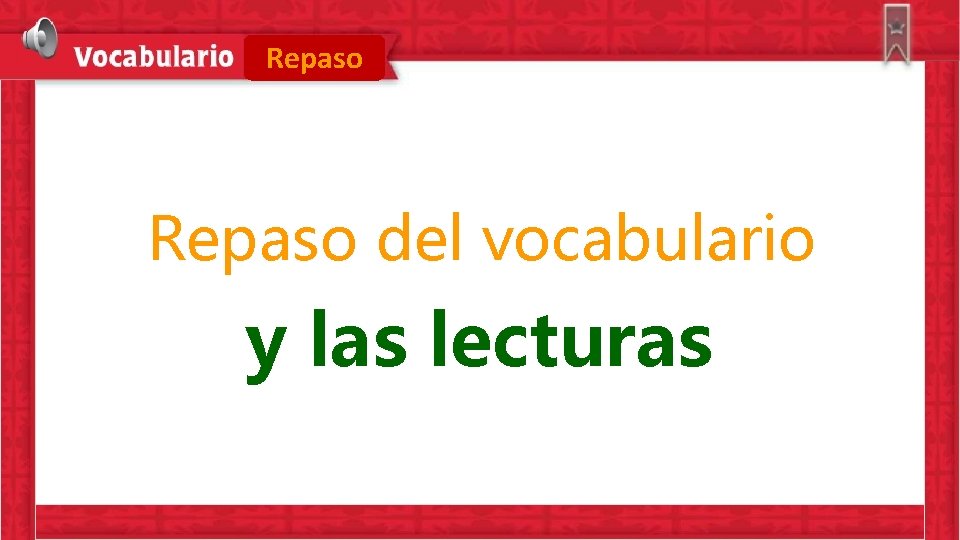 Vocabulario Repaso

Repaso del vocabulario
y las lecturas